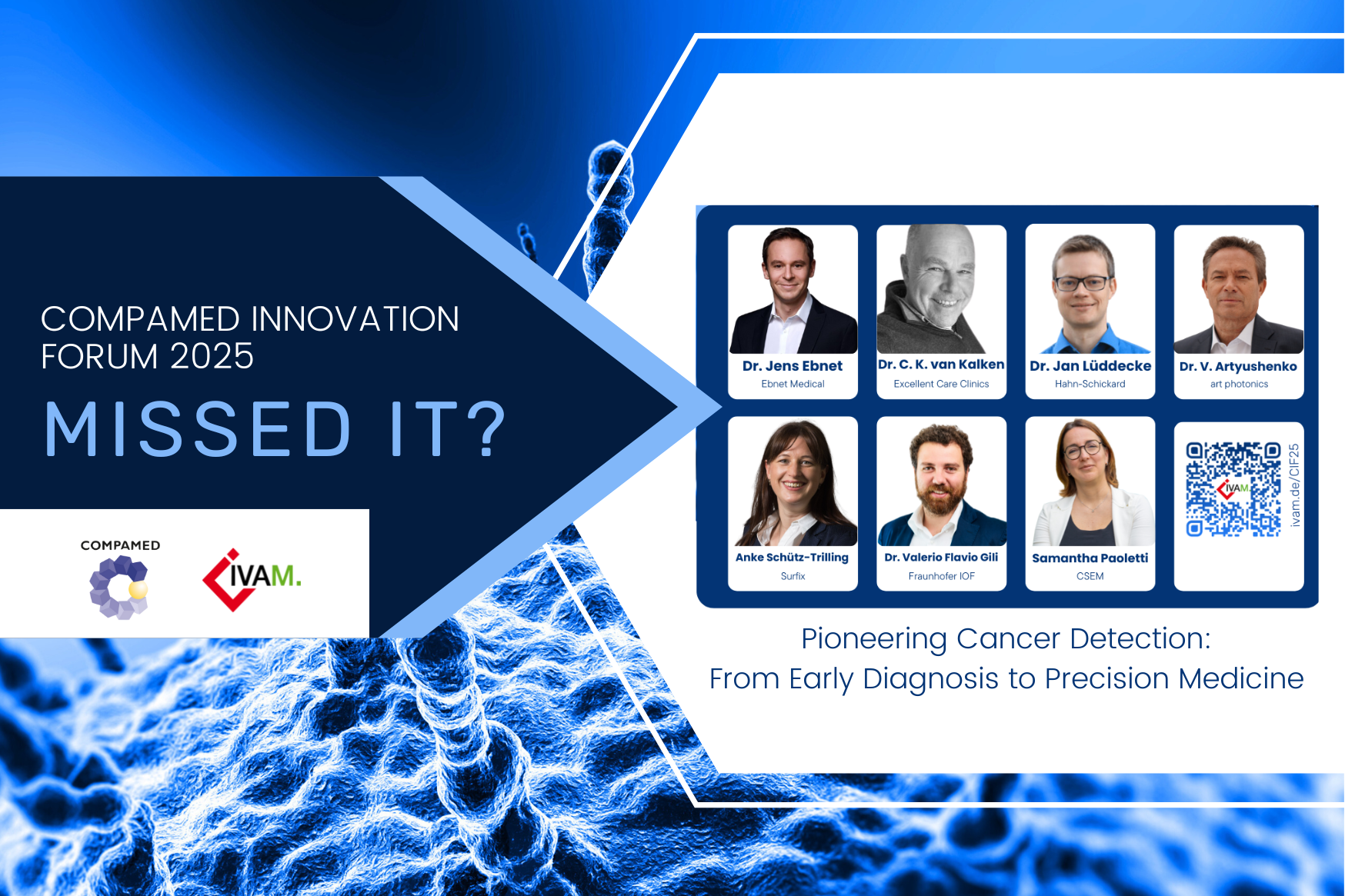 COMPAMED INNOVATION FORUM 2025

MISSED IT?

COMPAMED

IVAM.

Dr. Jens Ebnet
Ebnet Medical

Dr. C. K. van Kalken
Excellent Care Clinics

Dr. Jan Lüddecke
Hahn-Schickard

Dr. V. Artyushenko
art photonics

Anke Schütz-Trilling
Surfix

Dr. Valerio Flavio Gili
Fraunhofer IOF

Samantha Paoletti
CSEM

IVAM

ivam.de/CIF25

Pioneering Cancer Detection:
From Early Diagnosis to Precision Medicine